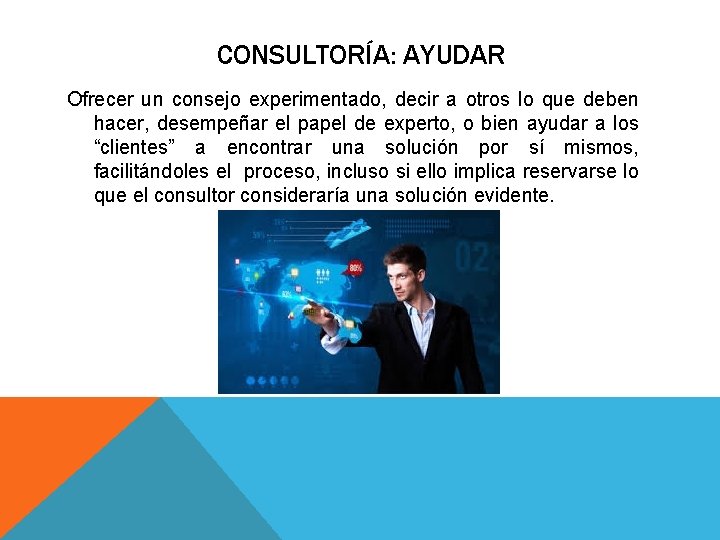 CONSULTORÍA: AYUDAR

Ofrecer un consejo experimentado, decir a otros lo que deben hacer, desempeñar el papel de experto, o bien ayudar a los "clientes" a encontrar una solución por sí mismos, facilitándoles el proceso, incluso si ello implica reservarse lo que el consultor consideraría una solución evidente.